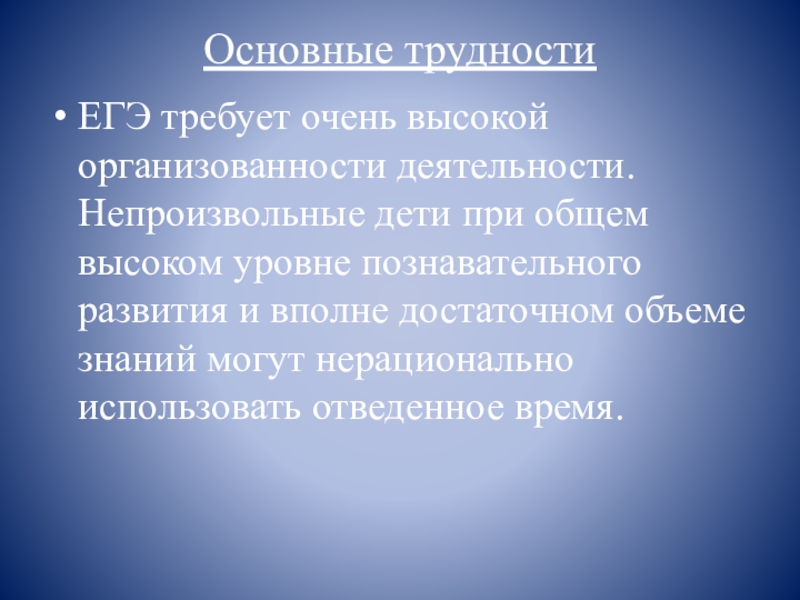 Основные трудности

• ЕГЭ требует очень высокой организованности деятельности. Непроизвольные дети при общем высоком уровне познавательного развития и вполне достаточном объеме знаний могут нерационально использовать отведенное время.